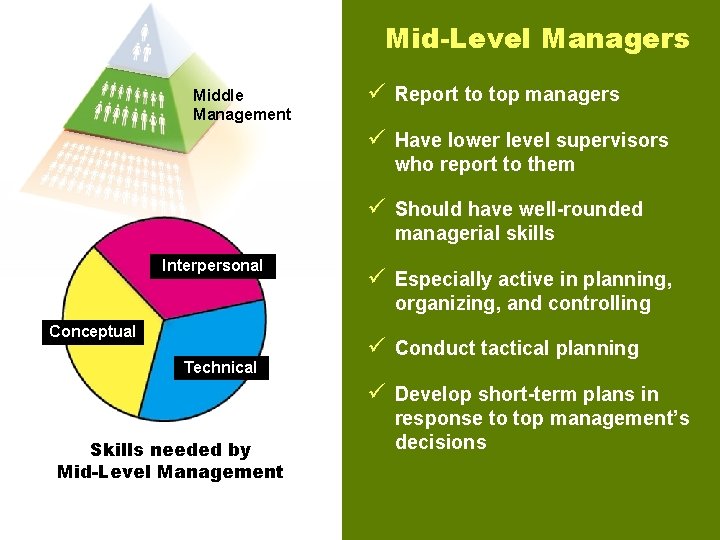 Middle Management

Interpersonal

Conceptual

Technical

Skills needed by Mid-Level Management

Mid-Level Managers

✓ Report to top managers

✓ Have lower level supervisors who report to them

✓ Should have well-rounded managerial skills

✓ Especially active in planning, organizing, and controlling

✓ Conduct tactical planning

✓ Develop short-term plans in response to top management's decisions